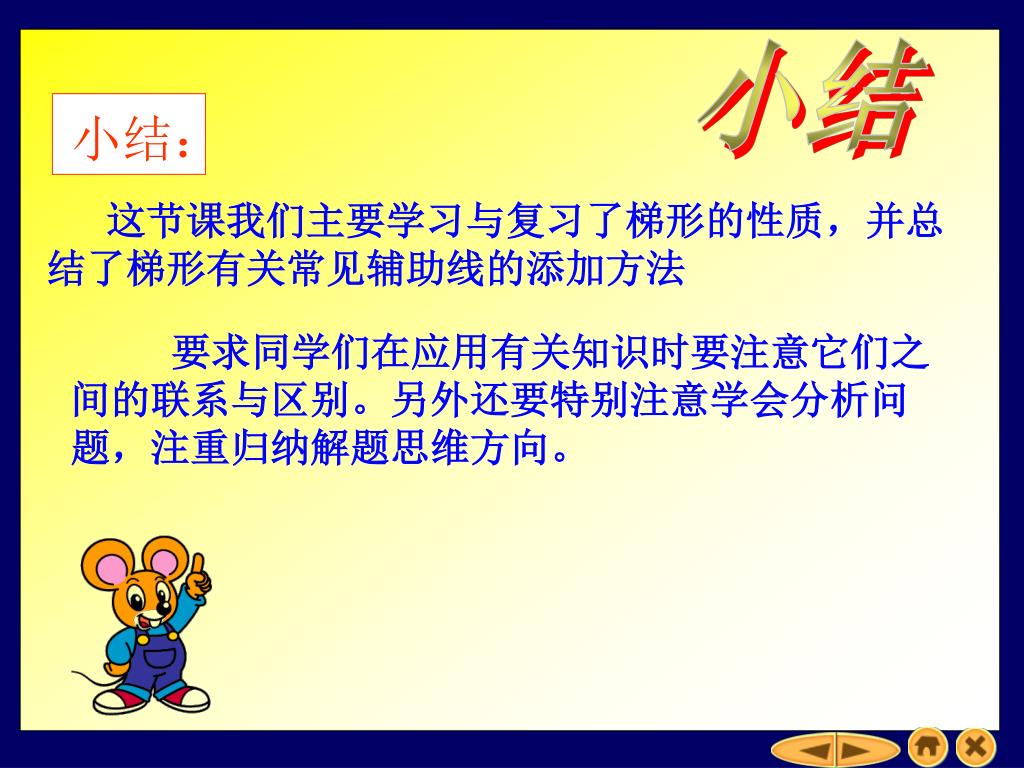 小结

小结：

这节课我们主要学习与复习了梯形的性质，并总结了梯形有关常见辅助线的添加方法

要求同学们在应用有关知识时要注意它们之间的联系与区别。另外还要特别注意学会分析问题，注重归纳解题思维方向。